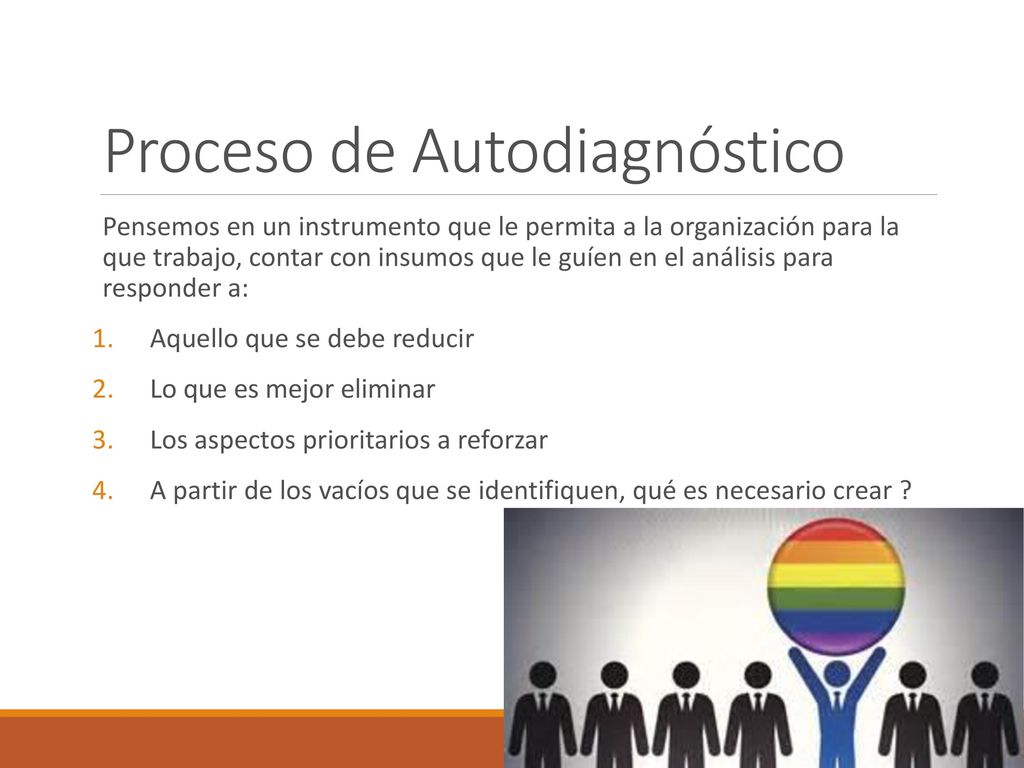 Proceso de Autodiagnóstico

Pensemos en un instrumento que le permita a la organización para la que trabajo, contar con insumos que le guíen en el análisis para responder a:

1. Aquello que se debe reducir
2. Lo que es mejor eliminar
3. Los aspectos prioritarios a reforzar
4. A partir de los vacíos que se identifiquen, qué es necesario crear ?